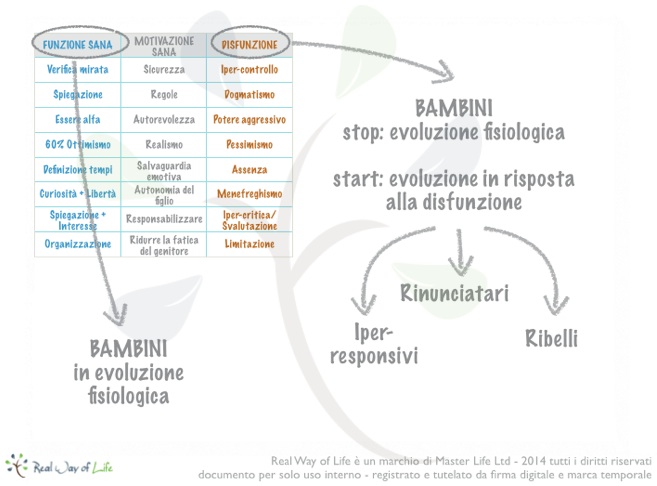 | FUNZIONE SANA | MOTIVAZIONE SANA | DISFUNZIONE |
|---|---|---|
| Verifica mirata | Sicurezza | Iper-controllo |
| Spiegazione | Regole | Dogmatismo |
| Essere alfa | Autorevolezza | Potere aggressivo |
| 60% Ottimismo | Realismo | Pessimismo |
| Definizione tempi | Salvaguardia emotiva | Assenza |
| Curiosità + Libertà | Autonomia del figlio | Menefreghismo |
| Spiegazione + Interesse | Responsabilizzare | Iper-critica/ Svalutazione |
| Organizzazione | Ridurre la fatica del genitore | Limitazione |

BAMBINI
stop: evoluzione fisiologica

start: evoluzione in risposta alla disfunzione

Rinunciatari

Iper-responsivi

Ribelli

BAMBINI
in evoluzione fisiologica

Real Way of Life

Real Way of Life è un marchio di Master Life Ltd - 2014 tutti i diritti riservati
documento per solo uso interno - registrato e tutelato da firma digitale e marca temporale